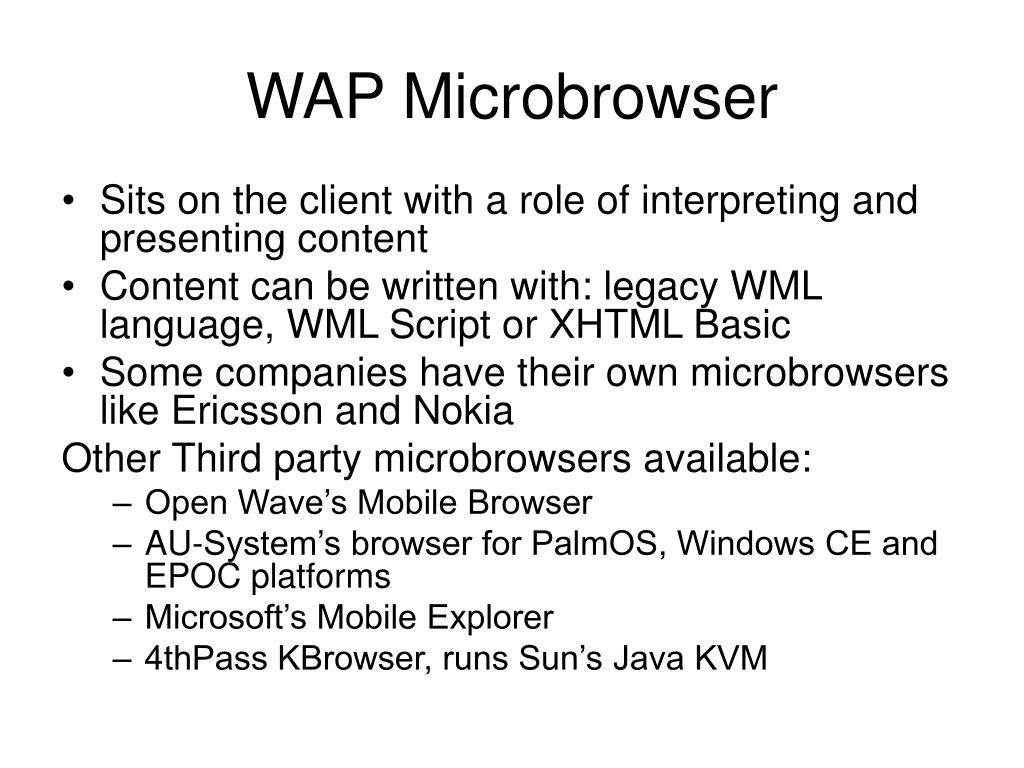 WAP Microbrowser

• Sits on the client with a role of interpreting and presenting content
• Content can be written with: legacy WML language, WML Script or XHTML Basic
• Some companies have their own microbrowsers like Ericsson and Nokia

Other Third party microbrowsers available:
– Open Wave’s Mobile Browser
– AU-System’s browser for PalmOS, Windows CE and EPOC platforms
– Microsoft’s Mobile Explorer
– 4thPass KBrowser, runs Sun’s Java KVM